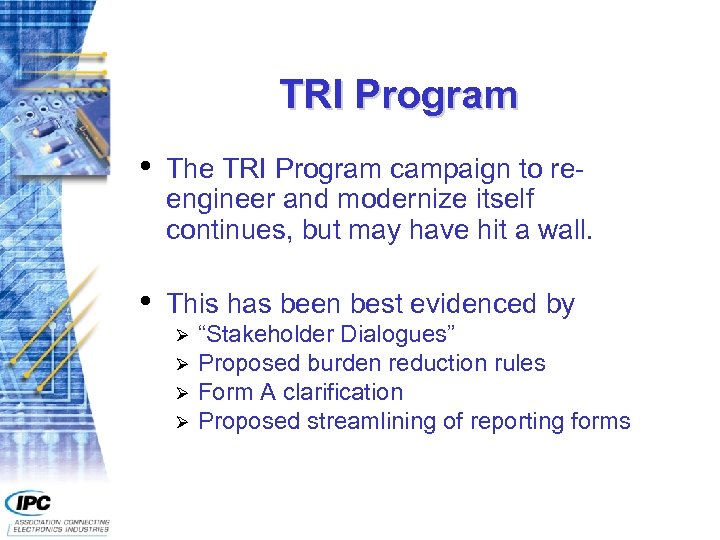 TRI Program

• The TRI Program campaign to re-engineer and modernize itself continues, but may have hit a wall.

• This has been best evidenced by
 ➢ “Stakeholder Dialogues”
 ➢ Proposed burden reduction rules
 ➢ Form A clarification
 ➢ Proposed streamlining of reporting forms

IPC
ASSOCIATION CONNECTING ELECTRONICS INDUSTRIES